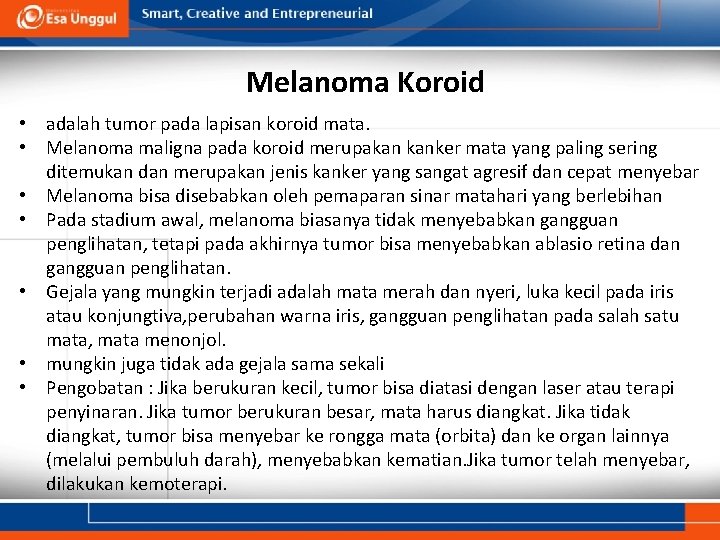 Esa Unggul

Smart, Creative and Entrepreneurial

Melanoma Koroid

• adalah tumor pada lapisan koroid mata.
• Melanoma maligna pada koroid merupakan kanker mata yang paling sering ditemukan dan merupakan jenis kanker yang sangat agresif dan cepat menyebar
• Melanoma bisa disebabkan oleh pemaparan sinar matahari yang berlebihan
• Pada stadium awal, melanoma biasanya tidak menyebabkan gangguan penglihatan, tetapi pada akhirnya tumor bisa menyebabkan ablasio retina dan gangguan penglihatan.
• Gejala yang mungkin terjadi adalah mata merah dan nyeri, luka kecil pada iris atau konjungtiva,perubahan warna iris, gangguan penglihatan pada salah satu mata, mata menonjol.
• mungkin juga tidak ada gejala sama sekali
• Pengobatan : Jika berukuran kecil, tumor bisa diatasi dengan laser atau terapi penyinaran. Jika tumor berukuran besar, mata harus diangkat. Jika tidak diangkat, tumor bisa menyebar ke rongga mata (orbita) dan ke organ lainnya (melalui pembuluh darah), menyebabkan kematian.Jika tumor telah menyebar, dilakukan kemoterapi.